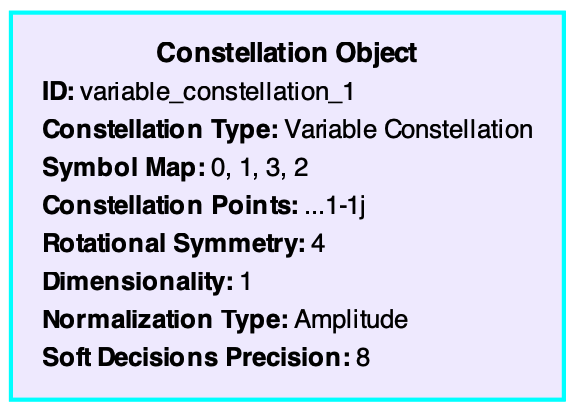 Constellation Object

ID: variable_constellation_1

Constellation Type: Variable Constellation

Symbol Map: 0, 1, 3, 2

Constellation Points: ...1-1j

Rotational Symmetry: 4

Dimensionality: 1

Normalization Type: Amplitude

Soft Decisions Precision: 8